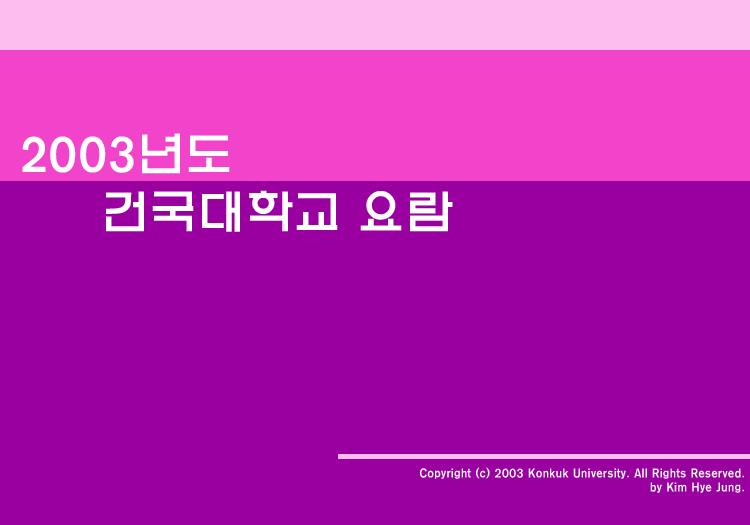 2003년도
건국대학교 요람

Copyright (c) 2003 Konkuk University. All Rights Reserved.
by Kim Hye Jung.